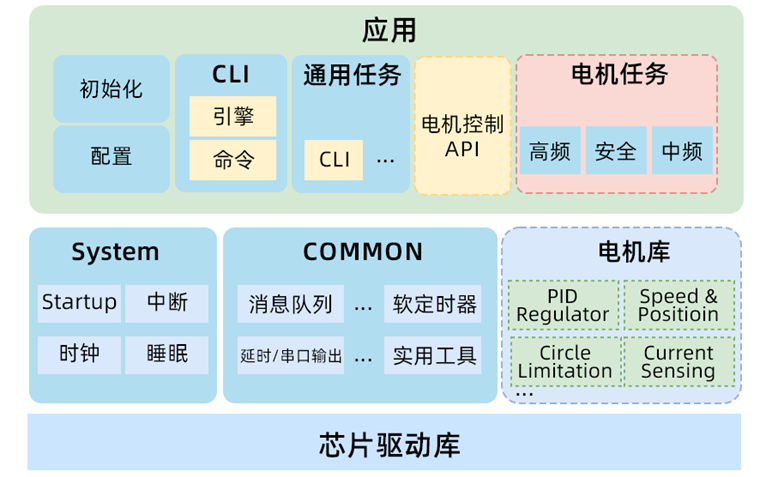 应用

初始化

配置

CLI

引擎

命令

通用任务

CLI ...

电机控制 API

电机任务

高频 安全 中频

System

Startup 中断

时钟 睡眠

COMMON

消息队列 ... 软定时器

延时/串口输出 ... 实用工具

电机库

PID Regulator

Speed & Positioin

Circle Limitation

Current Sensing

...

芯片驱动库